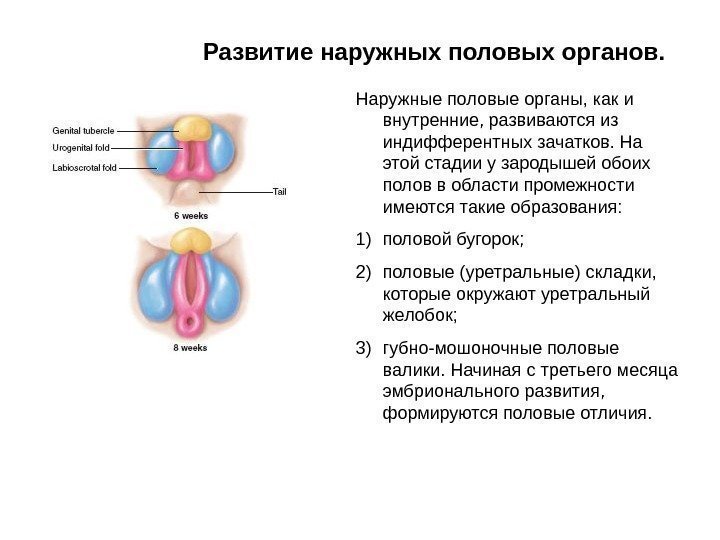 Развитие наружных половых органов.

Genital tubercle
Urogenital fold
Labioscrotal fold
Tail
6 weeks
8 weeks

Наружные половые органы, как и внутренние, развиваются из индифферентных зачатков. На этой стадии у зародышей обоих полов в области промежности имеются такие образования:

1) половой бугорок;

2) половые (уретральные) складки, которые окружают уретральный желобок;

3) губно-мошоночные половые валики. Начиная с третьего месяца эмбрионального развития, формируются половые отличия.